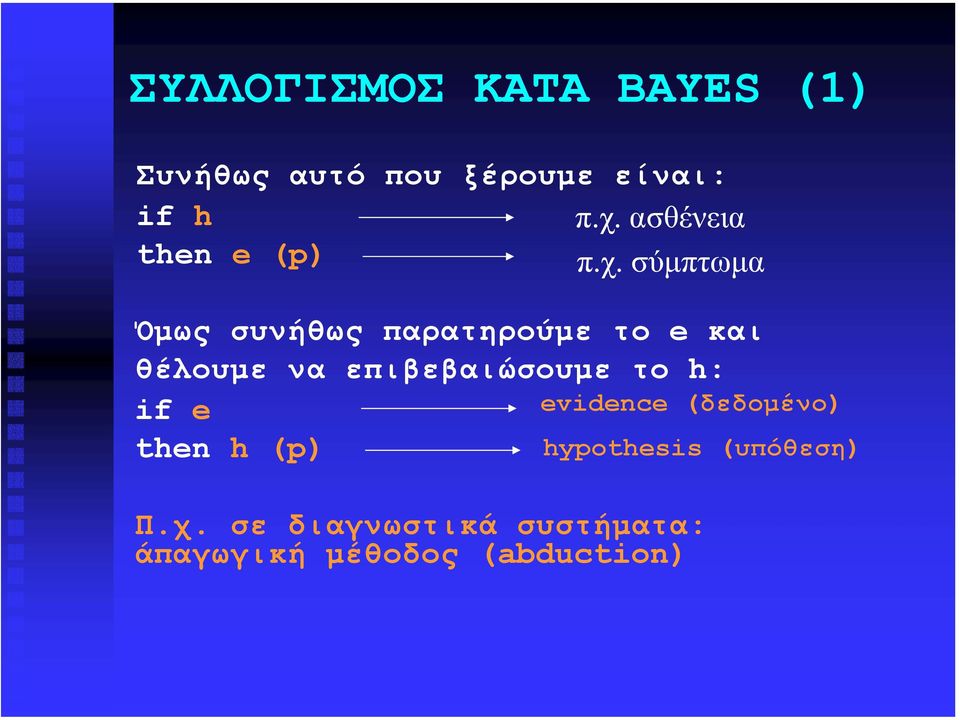 ΣΥΛΛΟΓΙΣΜΟΣ ΚΑΤΑ BAYES (1)

Συνήθως αυτό που ξέρουμε είναι:
if h → π.χ. ασθένεια
then e (p) → π.χ. σύμπτωμα

Όμως συνήθως παρατηρούμε το e και θέλουμε να επιβεβαιώσουμε το h:
if e → evidence (δεδομένο)
then h (p) → hypothesis (υπόθεση)

Π.χ. σε διαγνωστικά συστήματα: άπαγωγική μέθοδος (abduction)